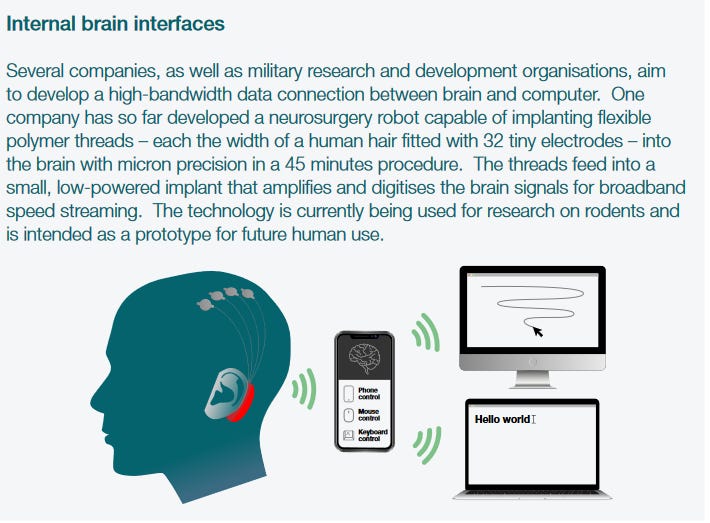 Internal brain interfaces

Several companies, as well as military research and development organisations, aim to develop a high-bandwidth data connection between brain and computer. One company has so far developed a neurosurgery robot capable of implanting flexible polymer threads – each the width of a human hair fitted with 32 tiny electrodes – into the brain with micron precision in a 45 minutes procedure. The threads feed into a small, low-powered implant that amplifies and digitises the brain signals for broadband speed streaming. The technology is currently being used for research on rodents and is intended as a prototype for future human use.

Phone control

Mouse control

Keyboard control

Hello world